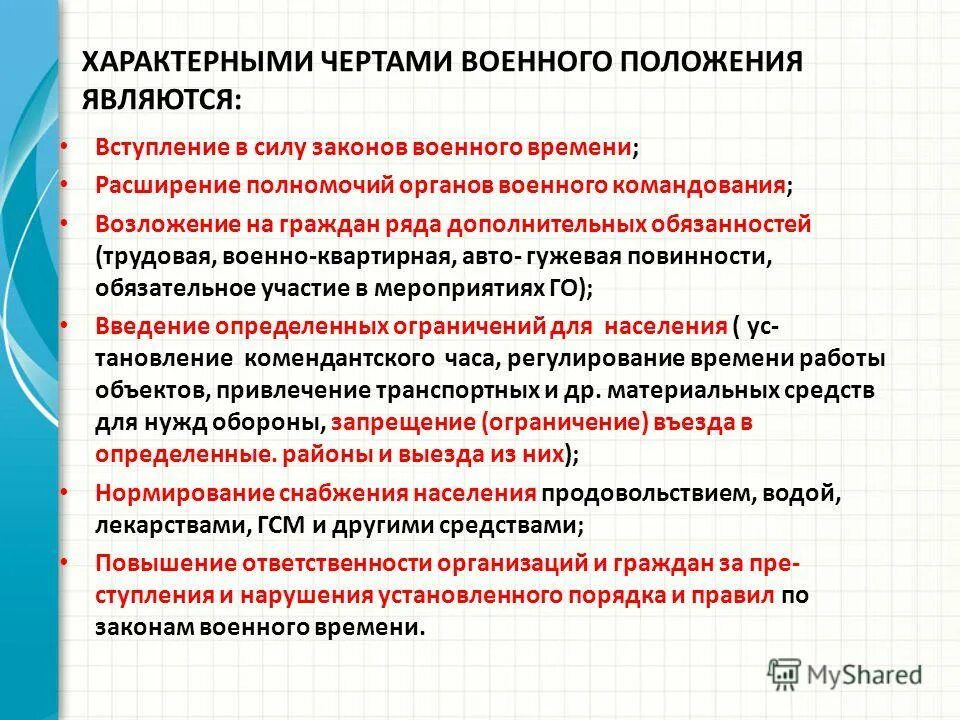 ХАРАКТЕРНЫМИ ЧЕРТАМИ ВОЕННОГО ПОЛОЖЕНИЯ ЯВЛЯЮТСЯ:

• Вступление в силу законов военного времени;
• Расширение полномочий органов военного командования;
• Возложение на граждан ряда дополнительных обязанностей (трудовая, военно-квартирная, авто- гужевая повинности, обязательное участие в мероприятиях ГО);
• Введение определенных ограничений для населения ( установление комендантского часа, регулирование времени работы объектов, привлечение транспортных и др. материальных средств для нужд обороны, запрещение (ограничение) въезда в определенные. районы и выезда из них);
• Нормирование снабжения населения продовольствием, водой, лекарствами, ГСМ и другими средствами;
• Повышение ответственности организаций и граждан за преступления и нарушения установленного порядка и правил по законам военного времени.

MyShared